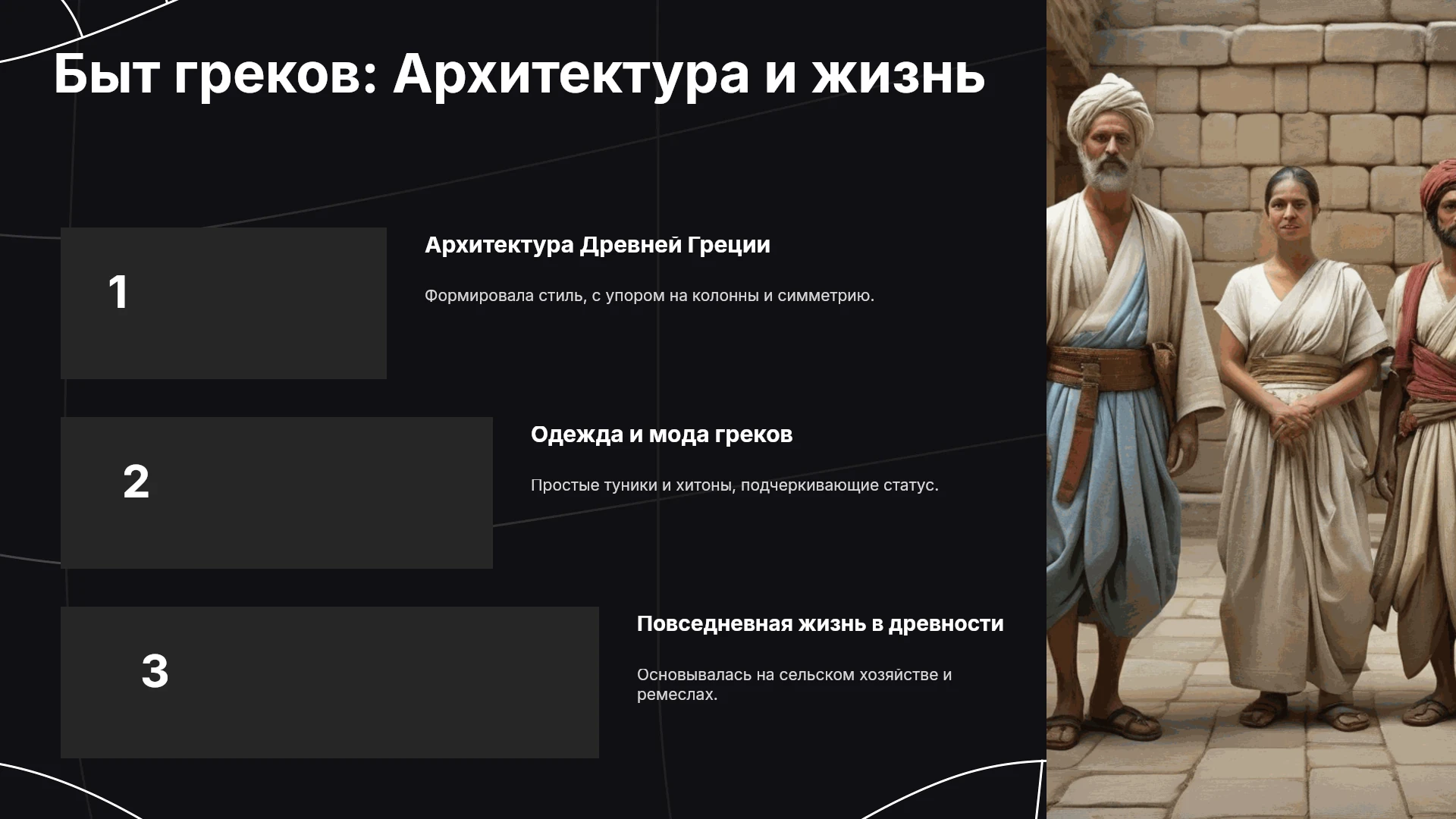 Быт греков: Архитектура и жизнь

1

Архитектура Древней Греции

Формировала стиль, с упором на колонны и симметрию.

2

Одежда и мода греков

Простые туники и хитоны, подчеркивающие статус.

3

Повседневная жизнь в древности

Основывалась на сельском хозяйстве и ремеслах.